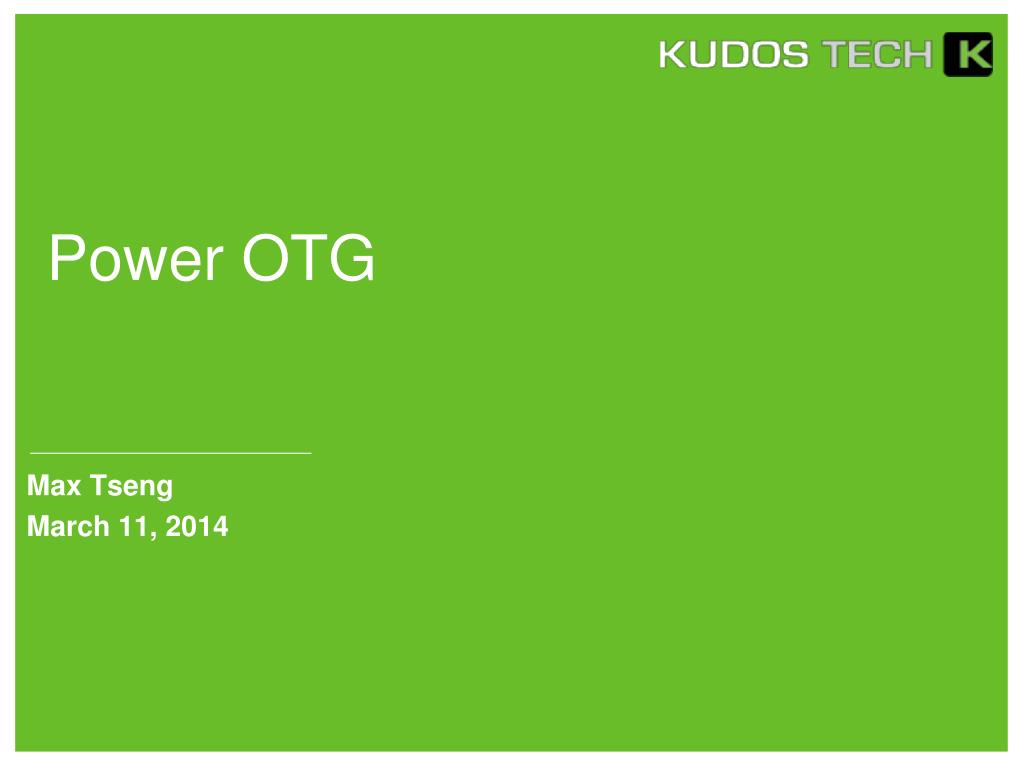 KUDOS TECH K

Power OTG

Max Tseng
March 11, 2014